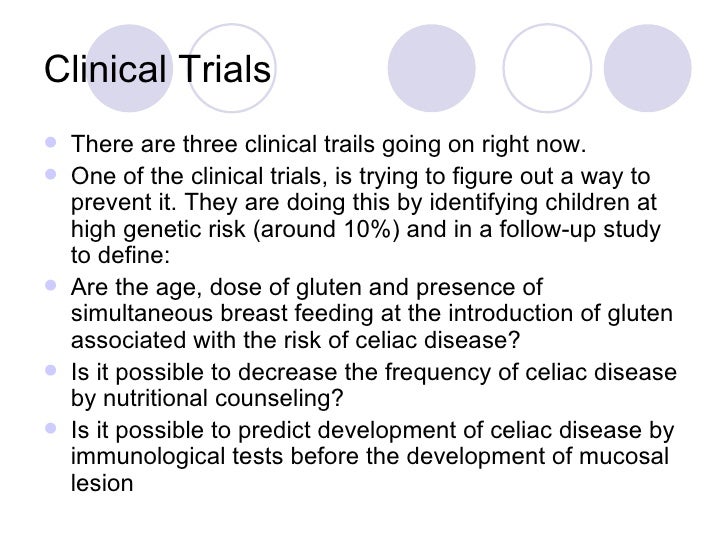 Clinical Trials

- There are three clinical trails going on right now.
- One of the clinical trials, is trying to figure out a way to prevent it. They are doing this by identifying children at high genetic risk (around 10%) and in a follow-up study to define:
- Are the age, dose of gluten and presence of simultaneous breast feeding at the introduction of gluten associated with the risk of celiac disease?
- Is it possible to decrease the frequency of celiac disease by nutritional counseling?
- Is it possible to predict development of celiac disease by immunological tests before the development of mucosal lesion